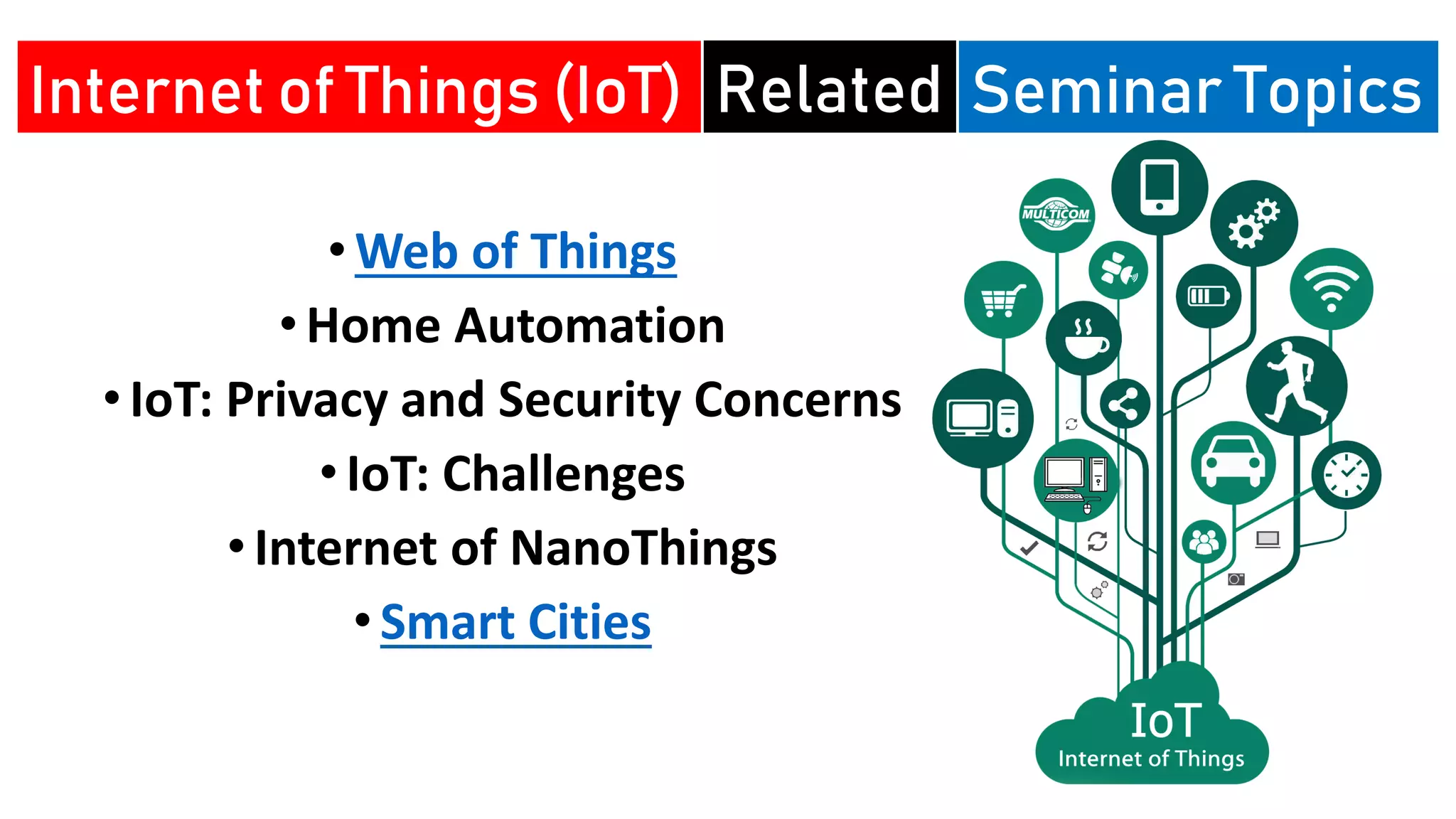 Internet of Things (IoT) Related Seminar Topics

• Web of Things
• Home Automation
• IoT: Privacy and Security Concerns
• IoT: Challenges
• Internet of NanoThings
• Smart Cities

MULTICOM

IoT
Internet of Things